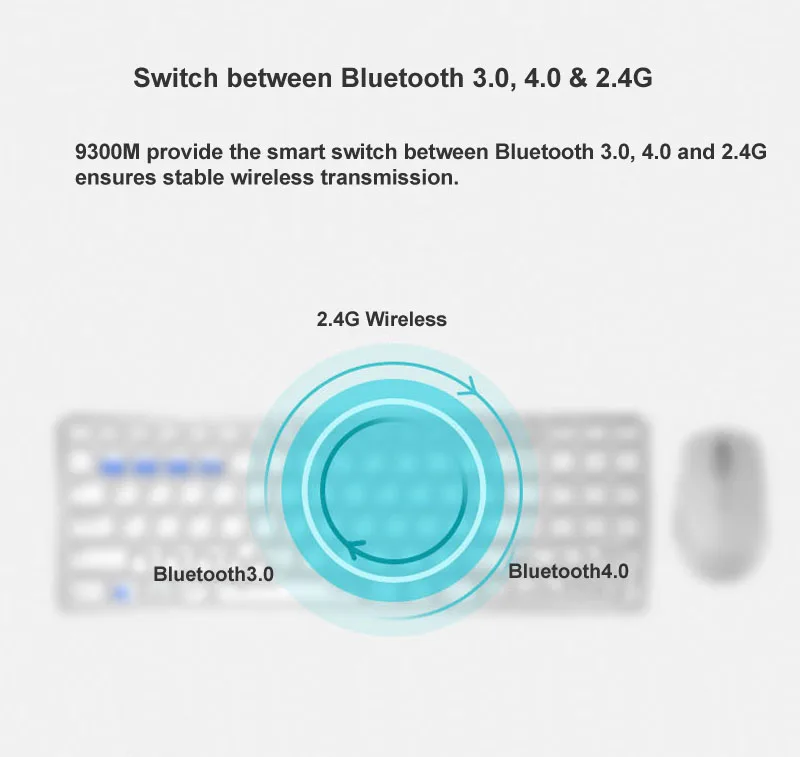 Switch between Bluetooth 3.0, 4.0 & 2.4G

9300M provide the smart switch between Bluetooth 3.0, 4.0 and 2.4G ensures stable wireless transmission.

2.4G Wireless

Bluetooth3.0

Bluetooth4.0